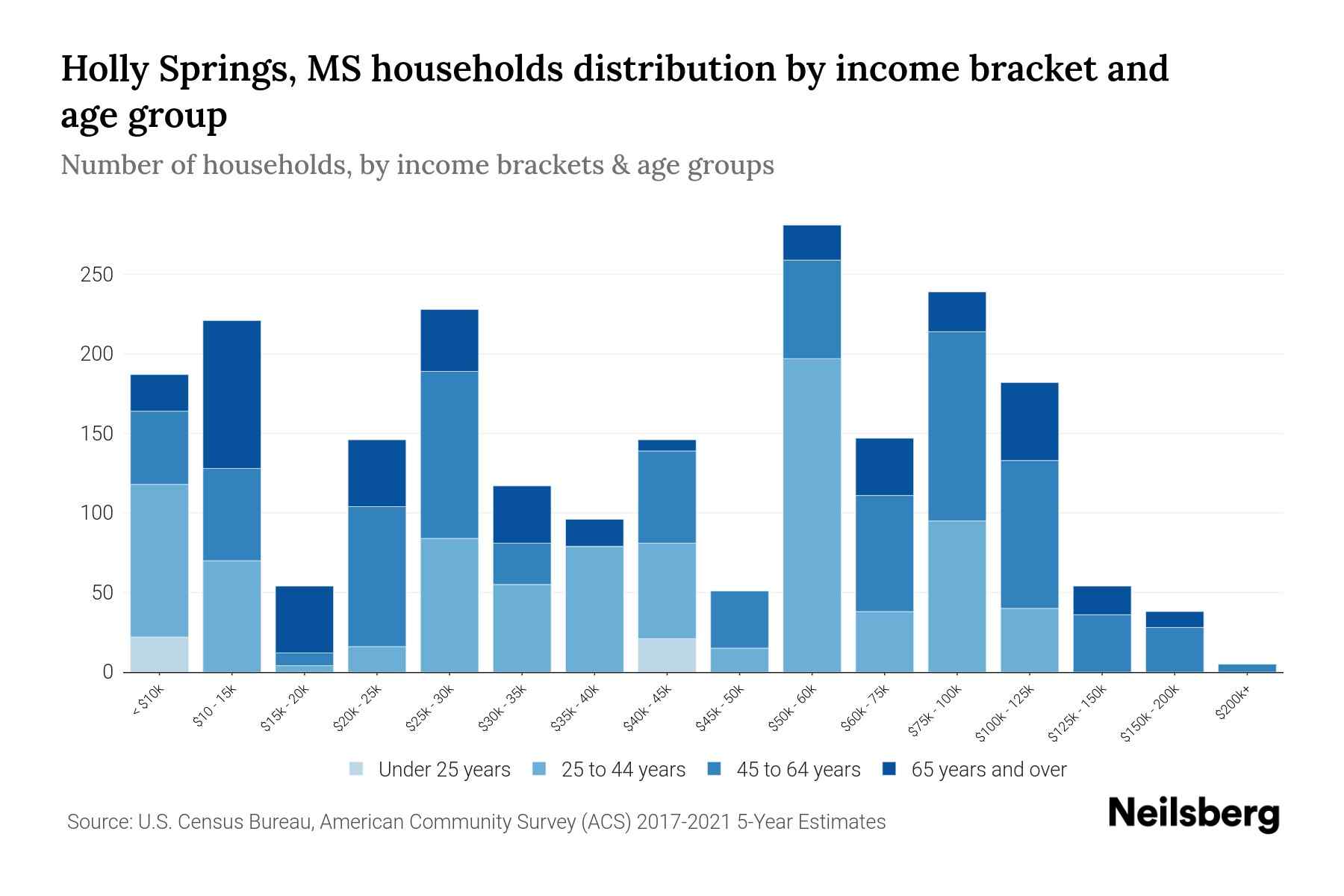 Holly Springs, MS households distribution by income bracket and age group

Number of households, by income brackets & age groups

250
200
150
100
50
0

< $10k
$10 - 15k
$15k - 20k
$20k - 25k
$25k - 30k
$30k - 35k
$35k - 40k
$40k - 45k
$45k - 50k
$50k - 60k
$60k - 75k
$75k - 100k
$100k - 125k
$125k - 150k
$150k - 200k
$200k+

Under 25 years
25 to 44 years
45 to 64 years
65 years and over

Source: U.S. Census Bureau, American Community Survey (ACS) 2017-2021 5-Year Estimates

Neilsberg